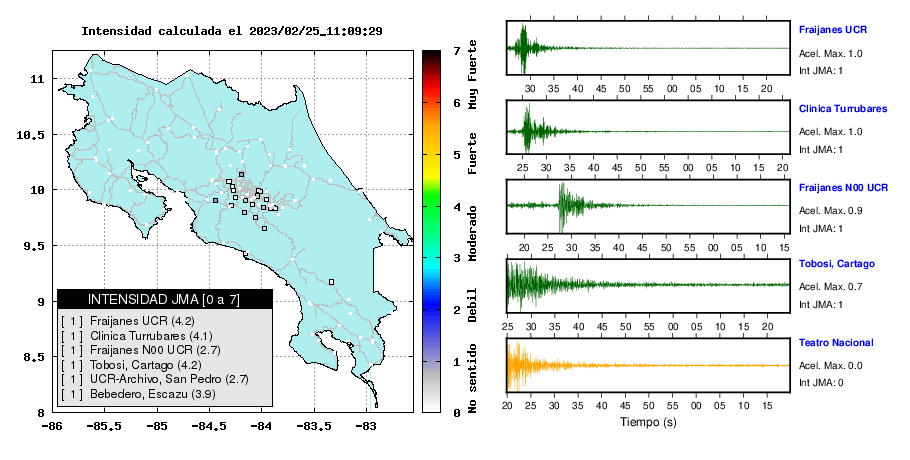 Intensidad calculada el 2023/02/25_11:09:29

11
10.5
10
9.5
9
8.5
8
-86
-85.5
-85
-84.5
-84
-83.5
-83

INTENSIDAD JMA [0 a 7]
[ 1 ] Fraijanes UCR (4.2)
[ 1 ] Clinica Turrubares (4.1)
[ 1 ] Fraijanes N00 UCR (2.7)
[ 1 ] Tobosi, Cartago (4.2)
[ 1 ] UCR-Archivo, San Pedro (2.7)
[ 1 ] Bebedero, Escazu (3.9)

7
6
5
4
3
2
1
0
Muy Fuerte
Fuerte
Moderado
Debil
No sentido

30 35 40 45 50 55 00 05 10 15 20
Fraijanes UCR
Acel. Max. 1.0
Int JMA: 1

25 30 35 40 45 50 55 00 05 10 15 20
Clinica Turrubares
Acel. Max. 1.0
Int JMA: 1

20 25 30 35 40 45 50 55 00 05 10 15
Fraijanes N00 UCR
Acel. Max. 0.9
Int JMA: 1

25 30 35 40 45 50 55 00 05 10 15 20
Tobosi, Cartago
Acel. Max. 0.7
Int JMA: 1

20 25 30 35 40 45 50 55 00 05 10 15
Teatro Nacional
Acel. Max. 0.0
Int JMA: 0

Tiempo (s)